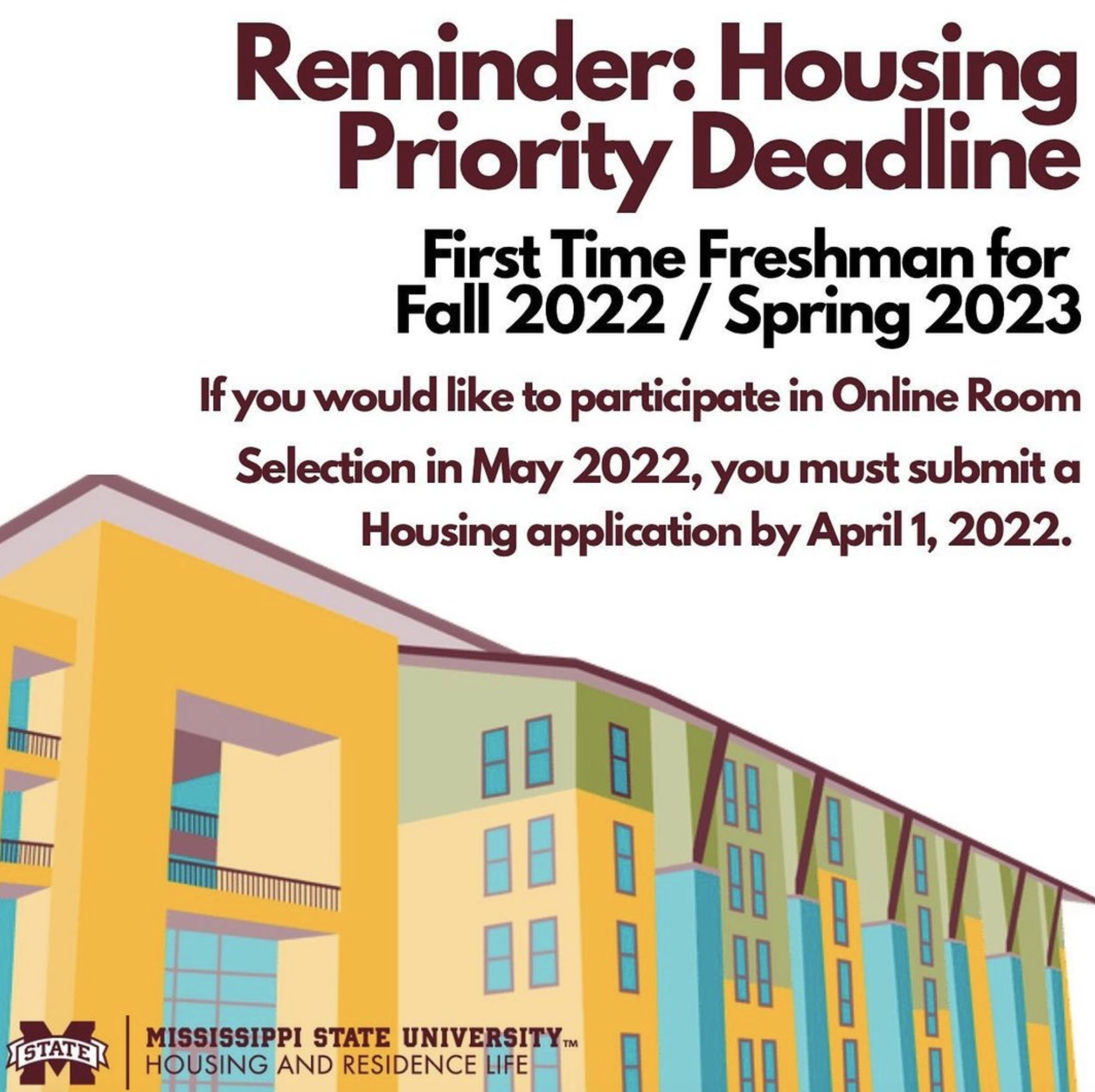 Reminder: Housing Priority Deadline

First Time Freshman for Fall 2022 / Spring 2023

If you would like to participate in Online Room Selection in May 2022, you must submit a Housing application by April 1, 2022.

STATE

MISSISSIPPI STATE UNIVERSITY™
HOUSING AND RESIDENCE LIFE